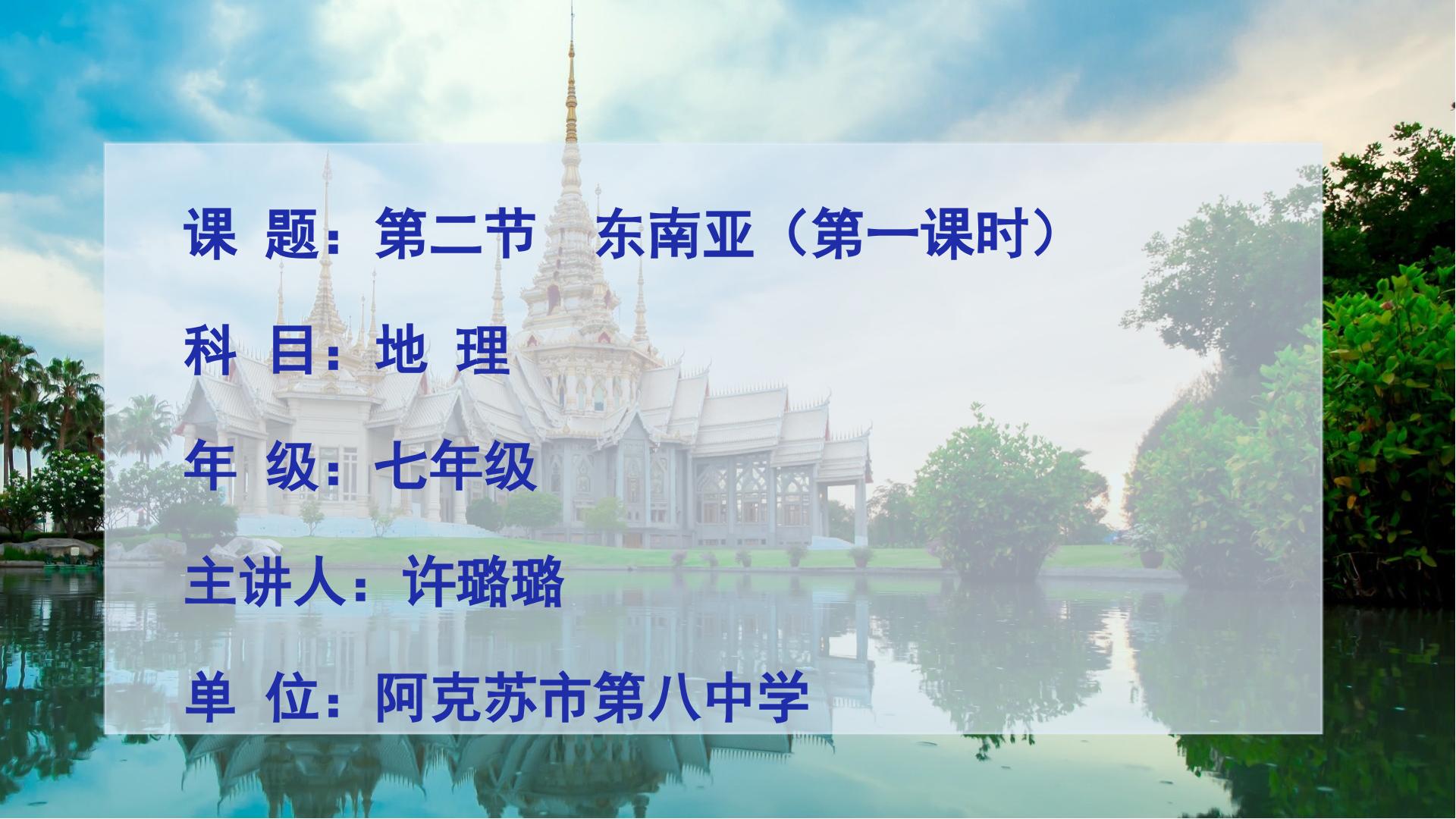 课 题：第二节 东南亚（第一课时）

科 目：地 理

年 级：七年级

主讲人：许璐璐

单 位：阿克苏市第八中学